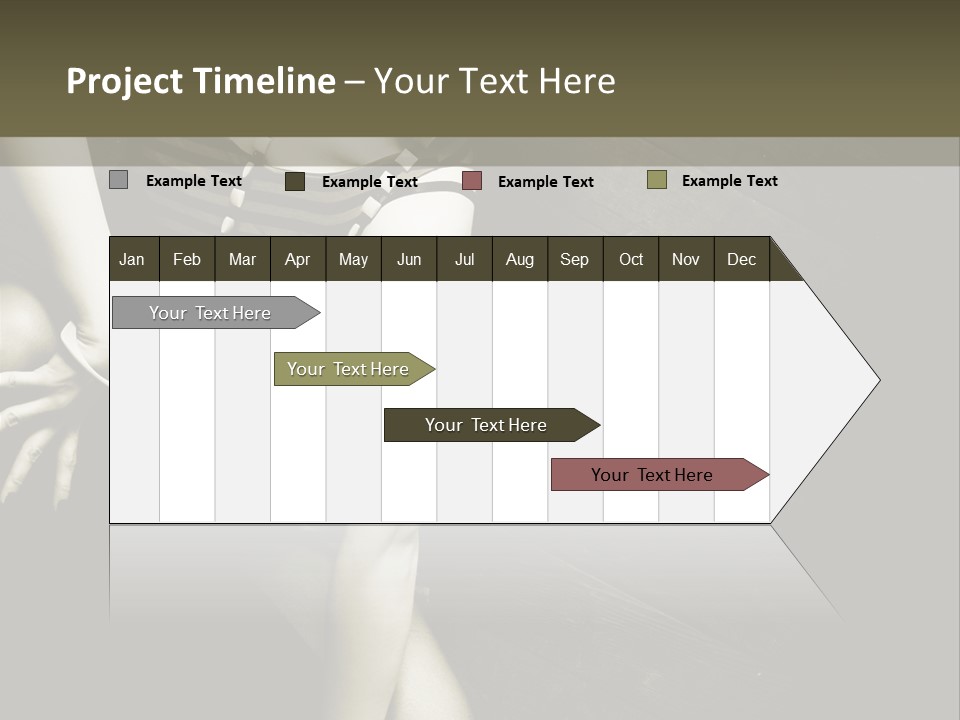 Project Timeline – Your Text Here

Example Text Example Text Example Text Example Text

| Jan | Feb | Mar | Apr | May | Jun | Jul | Aug | Sep | Oct | Nov | Dec |
|---|---|---|---|---|---|---|---|---|---|---|---|

Your Text Here

Your Text Here

Your Text Here

Your Text Here